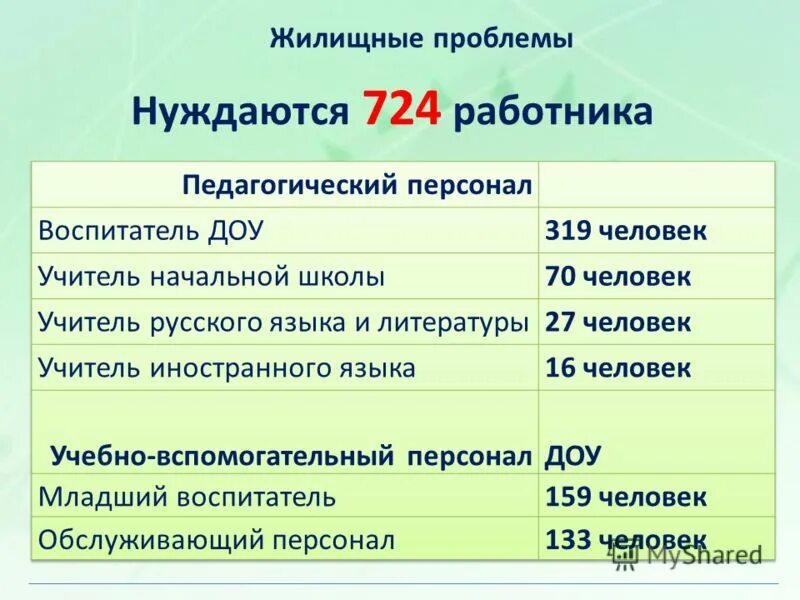 Жилищные проблемы

Нуждаются 724 работника

| Педагогический персонал | |
|---|---|
| Воспитатель ДОУ | 319 человек |
| Учитель начальной школы | 70 человек |
| Учитель русского языка и литературы | 27 человек |
| Учитель иностранного языка | 16 человек |
| Учебно-вспомогательный персонал | ДОУ |
| Младший воспитатель | 159 человек |
| Обслуживающий персонал | 133 человек |

MyShared